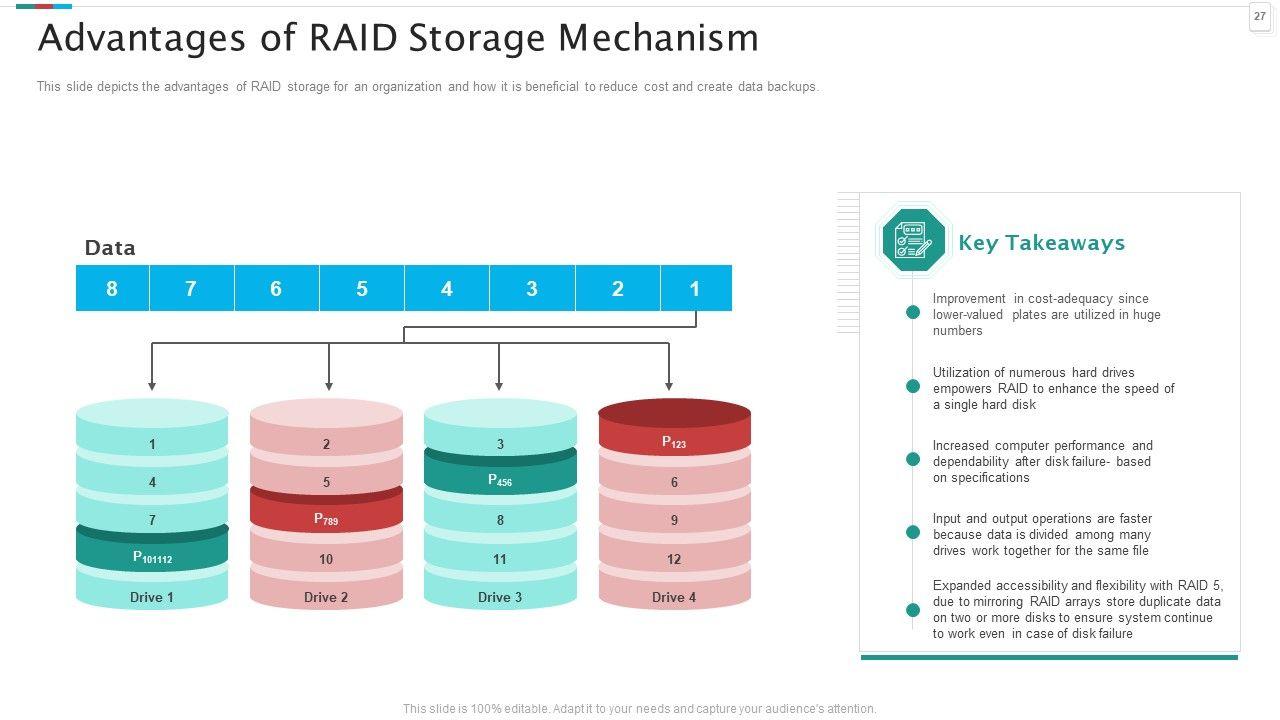 27

Advantages of RAID Storage Mechanism

This slide depicts the advantages of RAID storage for an organization and how it is beneficial to reduce cost and create data backups.

Data

| 8 | 7 | 6 | 5 | 4 | 3 | 2 | 1 |
|---|---|---|---|---|---|---|---|

1
4
7
$P_{101112}$
Drive 1

2
5
$P_{789}$
10
Drive 2

3
$P_{456}$
8
11
Drive 3

$P_{123}$
6
9
12
Drive 4

Key Takeaways

Improvement in cost-adequacy since lower-valued plates are utilized in huge numbers

Utilization of numerous hard drives empowers RAID to enhance the speed of a single hard disk

Increased computer performance and dependability after disk failure- based on specifications

Input and output operations are faster because data is divided among many drives work together for the same file

Expanded accessibility and flexibility with RAID 5, due to mirroring RAID arrays store duplicate data on two or more disks to ensure system continue to work even in case of disk failure

This slide is 100% editable. Adapt it to your needs and capture your audience's attention.